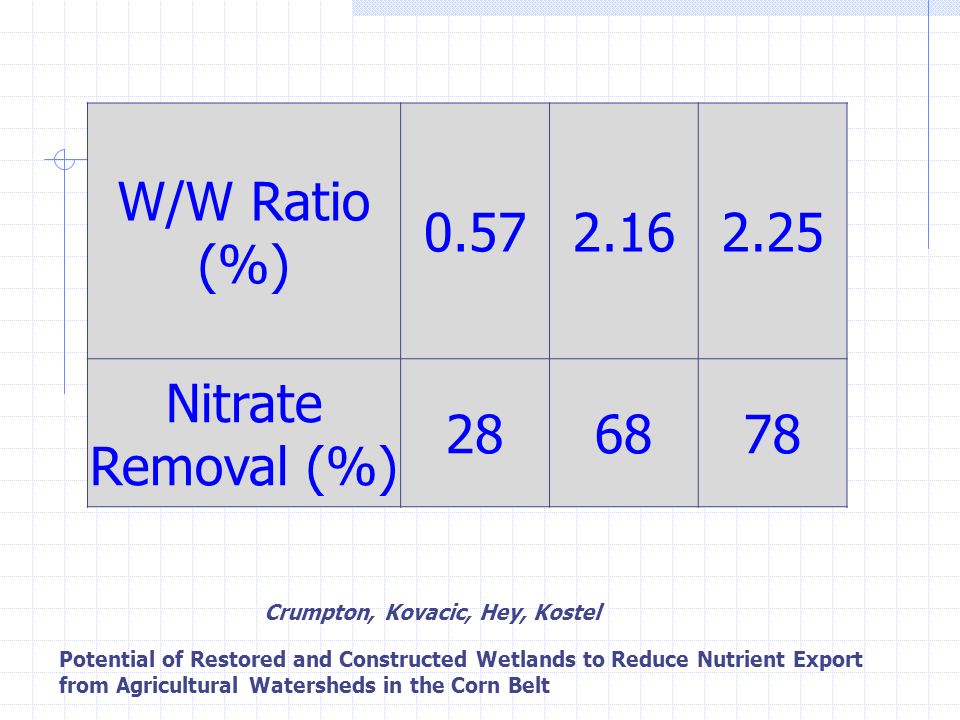 | W/W Ratio (%) | 0.57 | 2.16 | 2.25 |
|---|---|---|---|
| Nitrate Removal (%) | 28 | 68 | 78 |

Crumpton, Kovacic, Hey, Kostel

Potential of Restored and Constructed Wetlands to Reduce Nutrient Export from Agricultural Watersheds in the Corn Belt